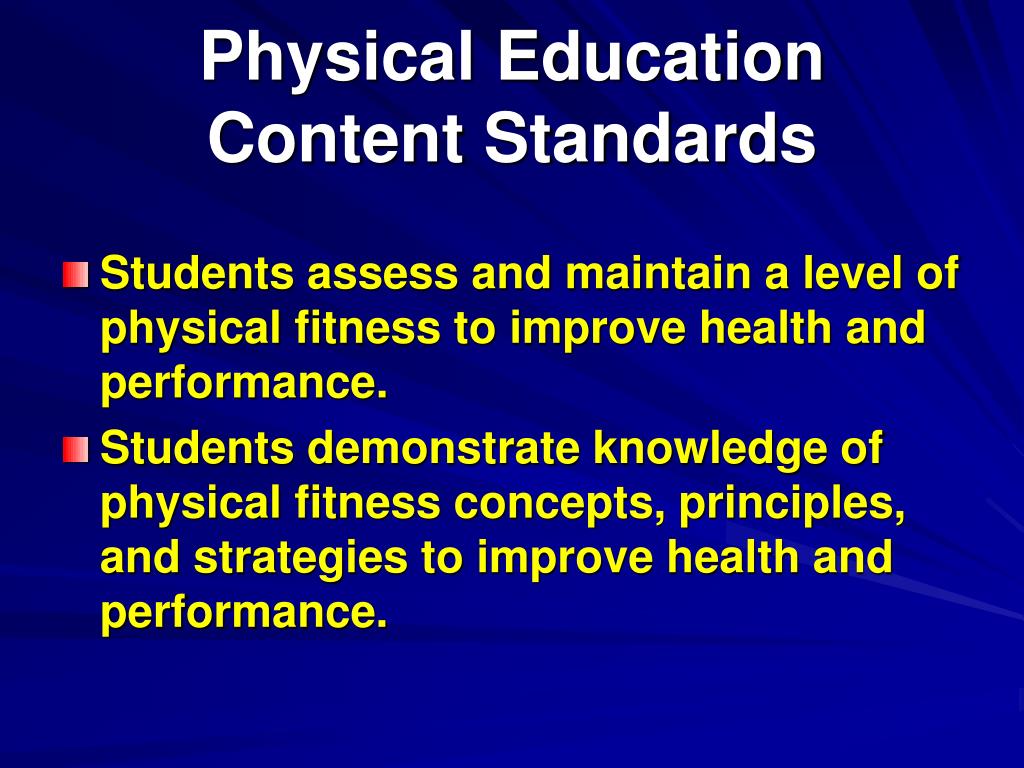 Physical Education Content Standards

Students assess and maintain a level of physical fitness to improve health and performance.

Students demonstrate knowledge of physical fitness concepts, principles, and strategies to improve health and performance.